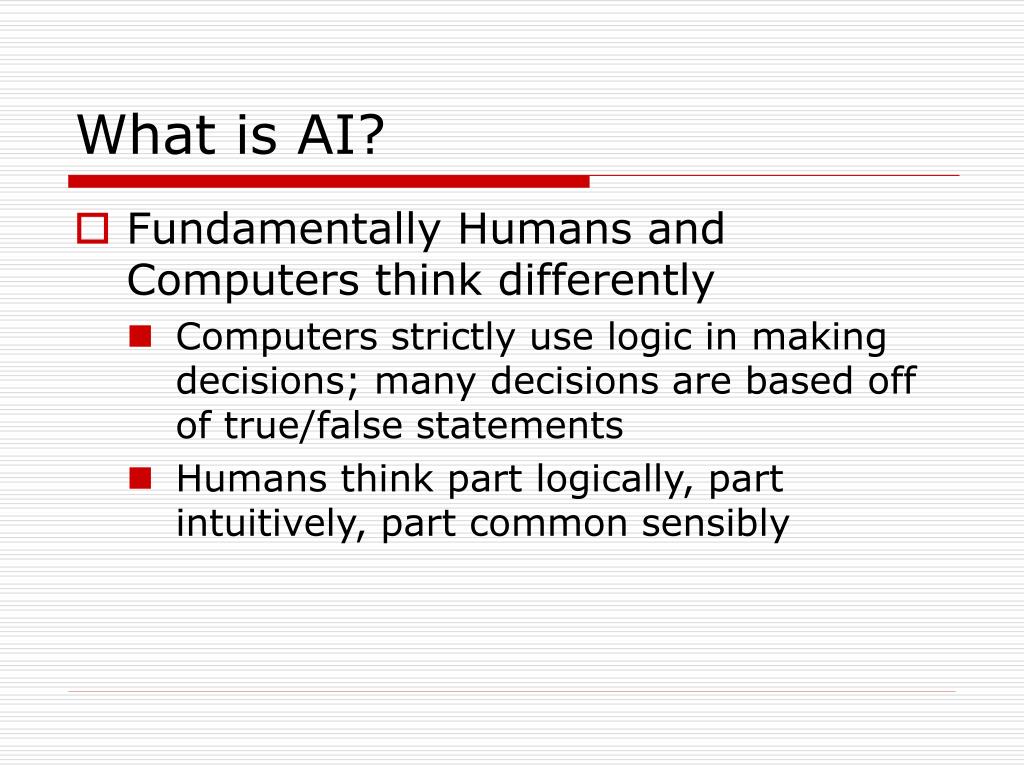 What is AI?

Fundamentally Humans and Computers think differently

Computers strictly use logic in making decisions; many decisions are based off of true/false statements

Humans think part logically, part intuitively, part common sensibly